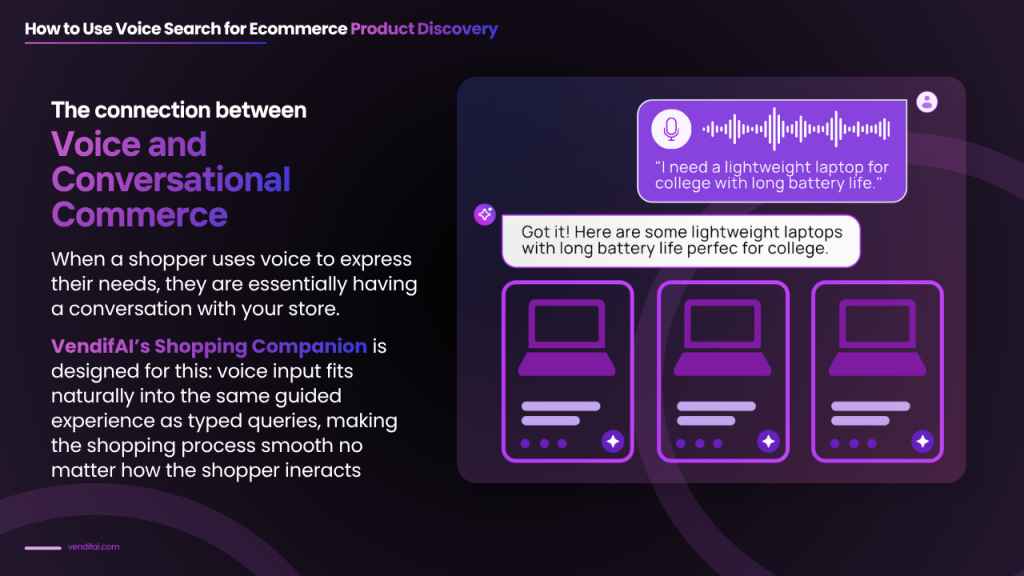 How to Use Voice Search for Ecommerce Product Discovery

The connection between
Voice and Conversational Commerce

When a shopper uses voice to express their needs, they are essentially having a conversation with your store.

VendifAI's Shopping Companion is designed for this: voice input fits naturally into the same guided experience as typed queries, making the shopping process smooth no matter how the shopper ineracts

"I need a lightweight laptop for college with long battery life."

Got it! Here are some lightweight laptops with long battery life perfec for college.

vendifai.com